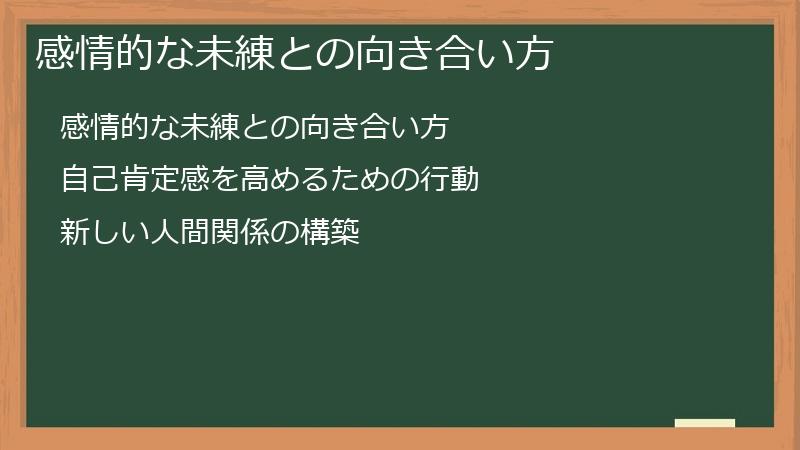 感情的な未練との向き合い方

感情的な未練との向き合い方

自己肯定感を高めるための行動

新しい人間関係の構築